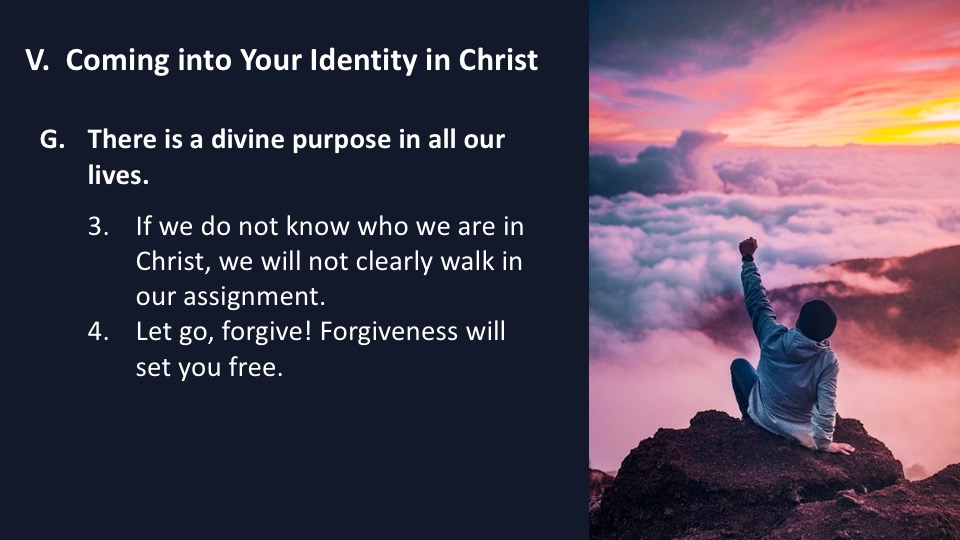 V. Coming into Your Identity in Christ

G. There is a divine purpose in all our lives.

3. If we do not know who we are in Christ, we will not clearly walk in our assignment.
4. Let go, forgive! Forgiveness will set you free.